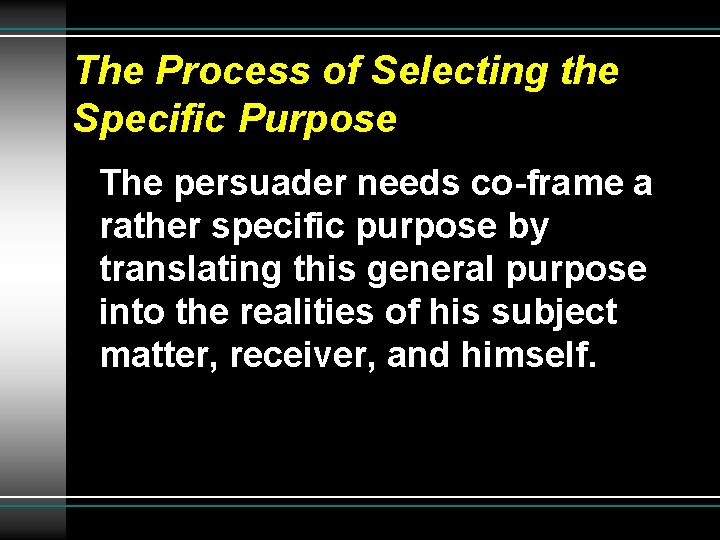 The Process of Selecting the Specific Purpose

The persuader needs co-frame a rather specific purpose by translating this general purpose into the realities of his subject matter, receiver, and himself.